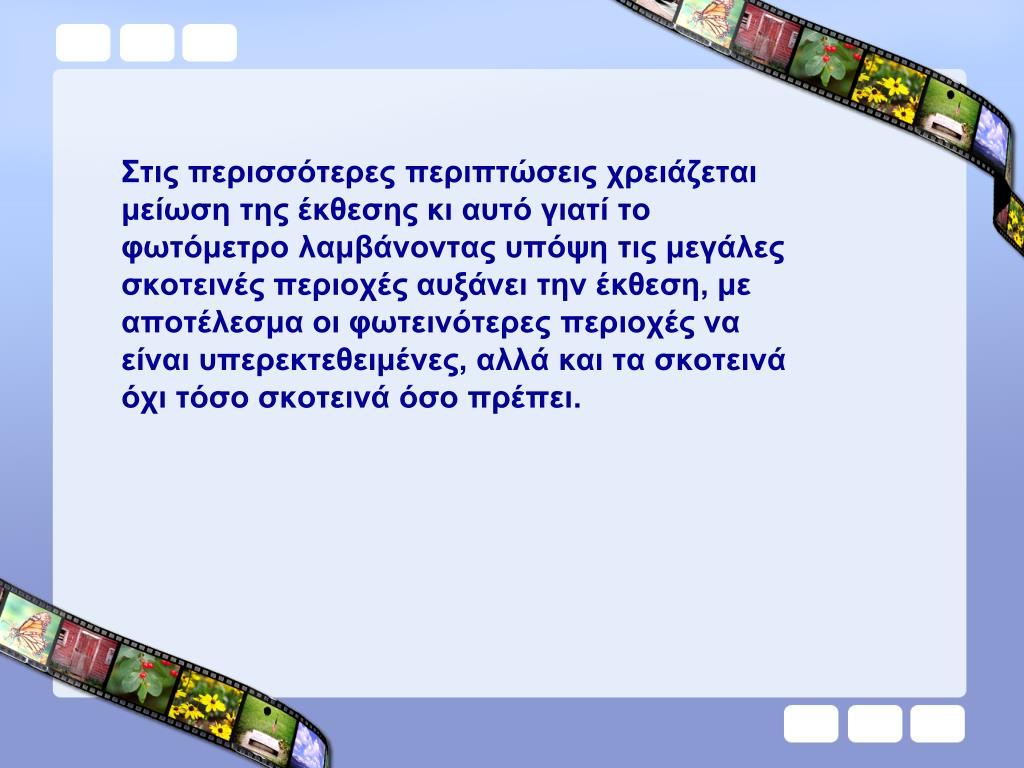 Στις περισσότερες περιπτώσεις χρειάζεται μείωση της έκθεσης κι αυτό γιατί το φωτόμετρο λαμβάνοντας υπόψη τις μεγάλες σκοτεινές περιοχές αυξάνει την έκθεση, με αποτέλεσμα οι φωτεινότερες περιοχές να είναι υπερεκτεθειμένες, αλλά και τα σκοτεινά όχι τόσο σκοτεινά όσο πρέπει.